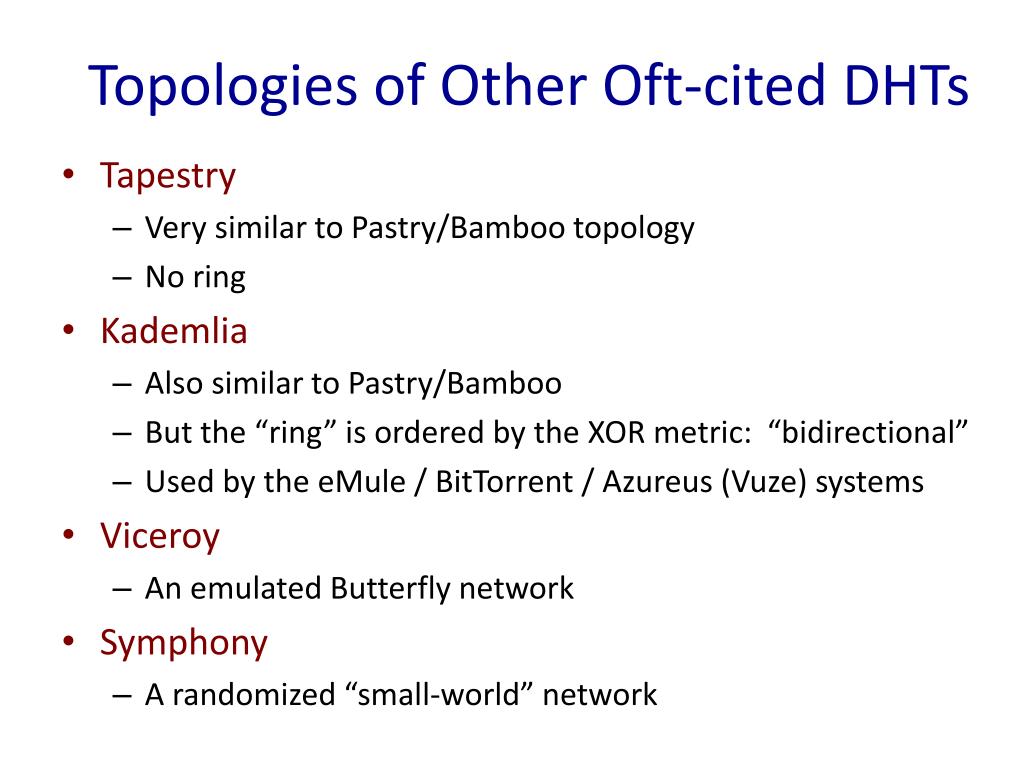 Topologies of Other Oft-cited DHTs

• Tapestry
– Very similar to Pastry/Bamboo topology
– No ring
• Kademlia
– Also similar to Pastry/Bamboo
– But the “ring” is ordered by the XOR metric: “bidirectional”
– Used by the eMule / BitTorrent / Azureus (Vuze) systems
• Viceroy
– An emulated Butterfly network
• Symphony
– A randomized “small-world” network